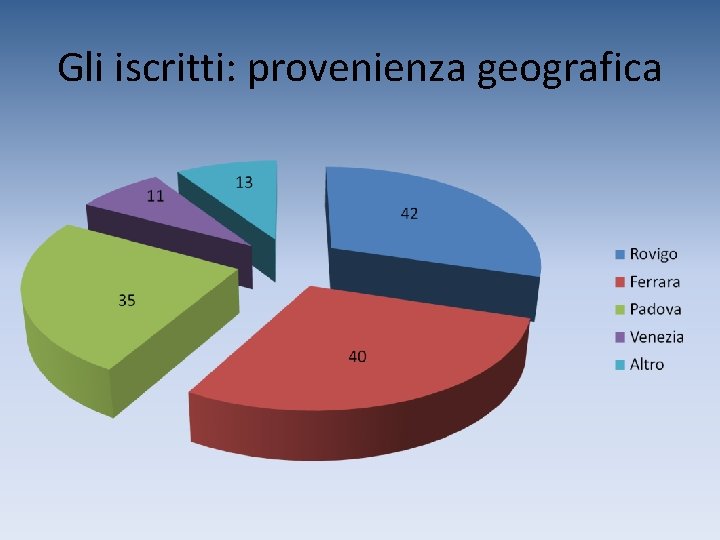 Gli iscritti: provenienza geografica

13
11
42
35
40

Rovigo
Ferrara
Padova
Venezia
Altro